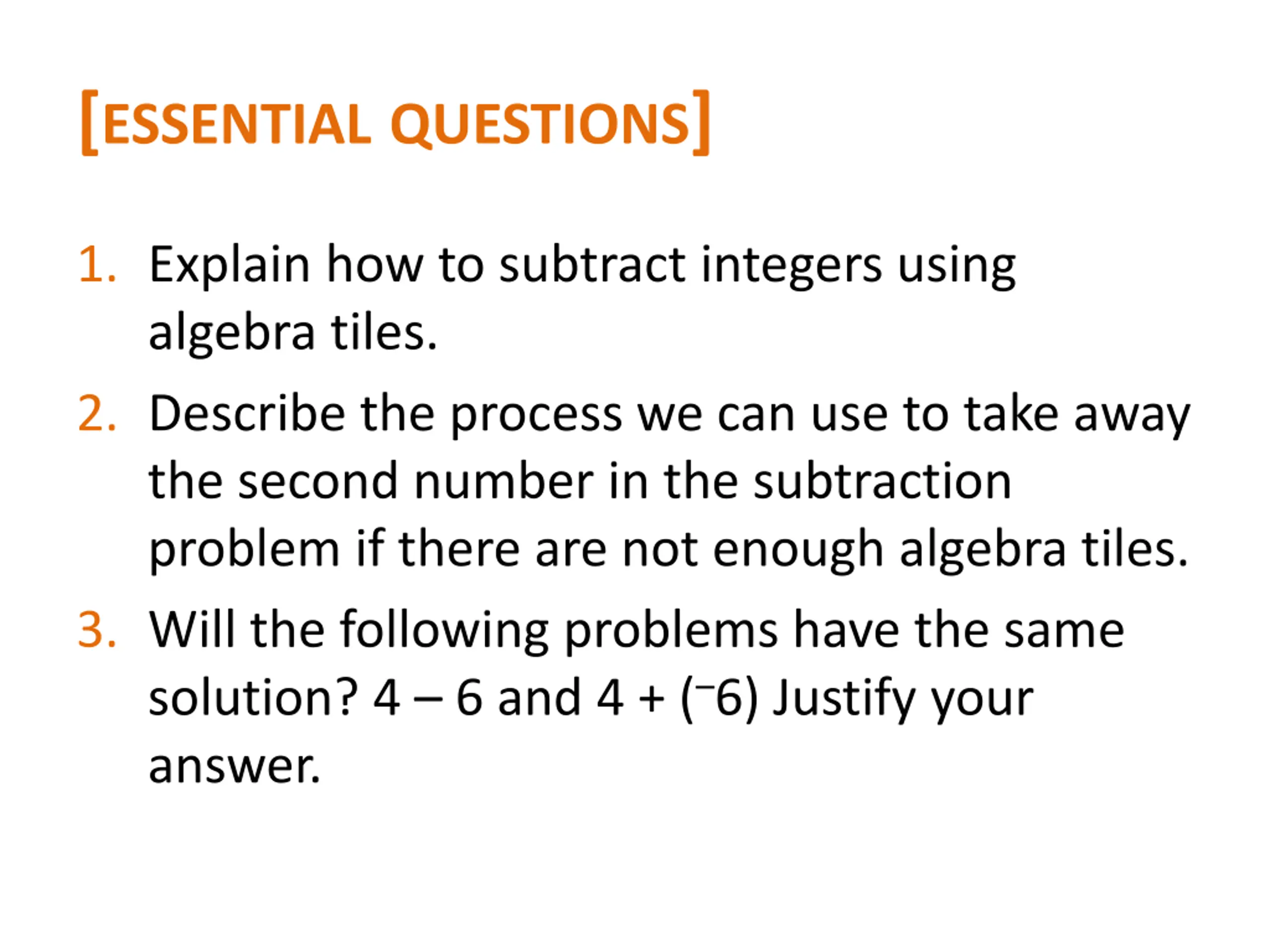 [ESSENTIAL QUESTIONS]

1. Explain how to subtract integers using algebra tiles.

2. Describe the process we can use to take away the second number in the subtraction problem if there are not enough algebra tiles.

3. Will the following problems have the same solution? $4 - 6$ and $4 + (^{-}6)$ Justify your answer.